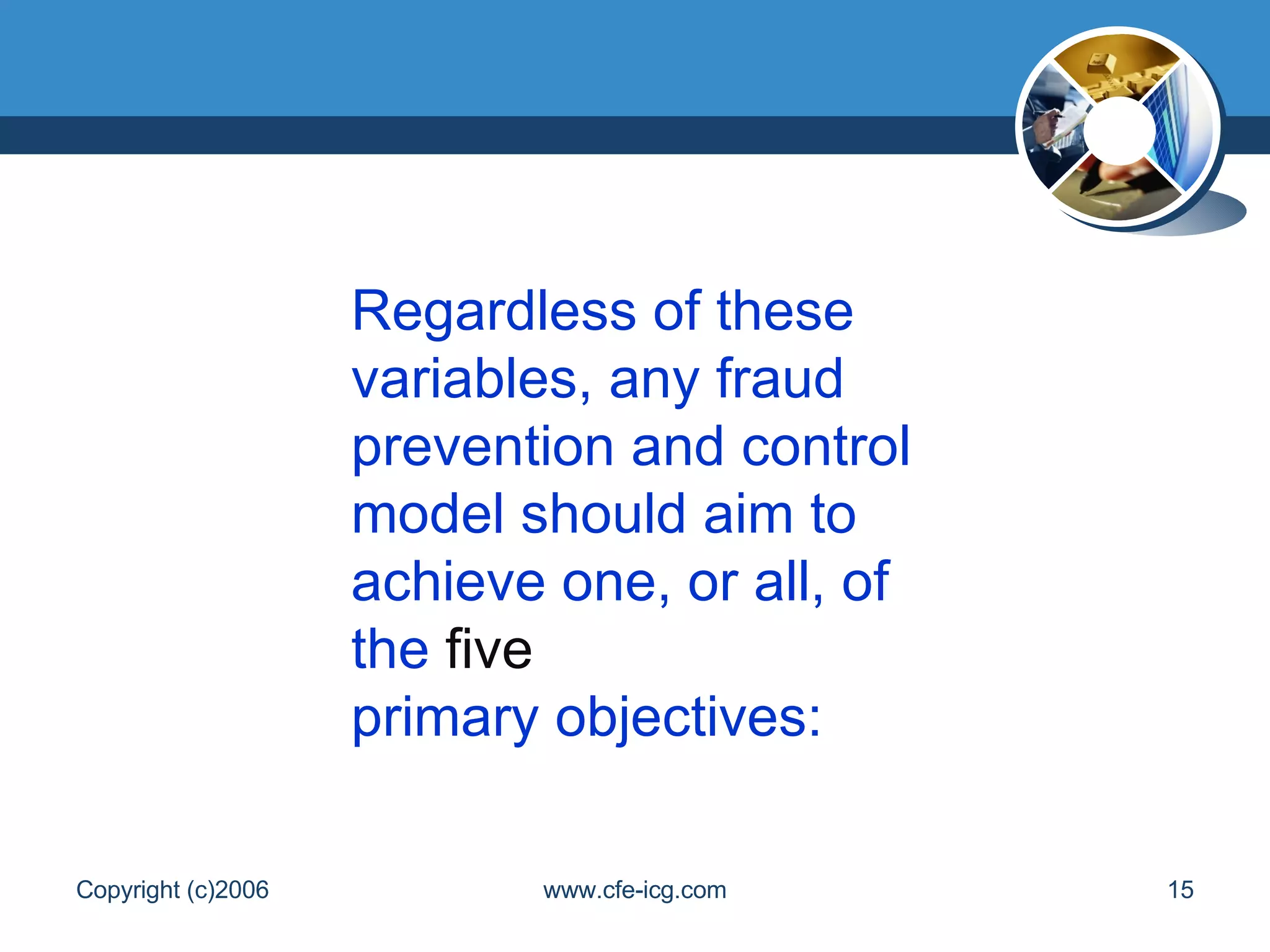 Regardless of these variables, any fraud prevention and control model should aim to achieve one, or all, of the five
primary objectives:

Copyright (c)2006 www.cfe-icg.com 15